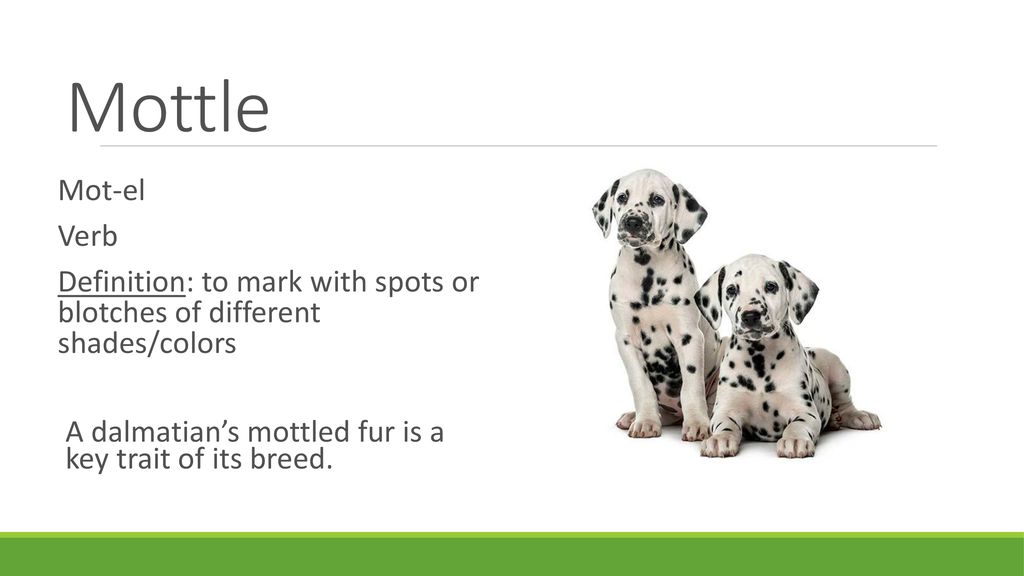 Mottle

Mot-el

Verb

Definition: to mark with spots or blotches of different shades/colors

A dalmatian's mottled fur is a key trait of its breed.